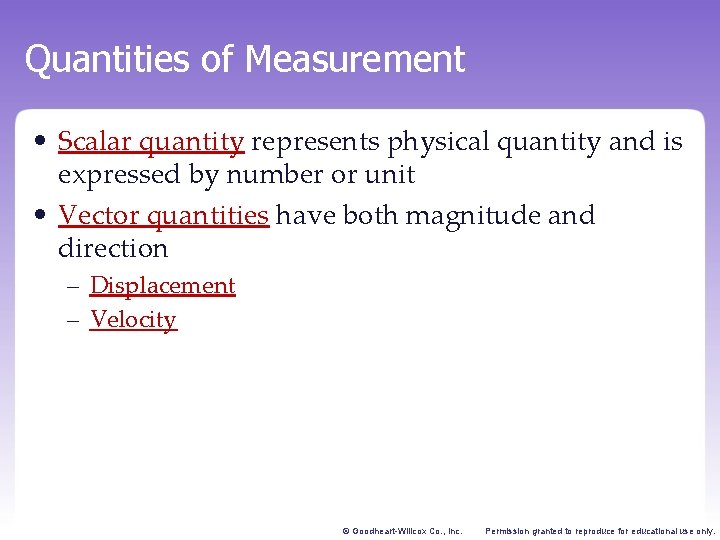 Quantities of Measurement

• Scalar quantity represents physical quantity and is expressed by number or unit

• Vector quantities have both magnitude and direction

– Displacement

– Velocity

© Goodheart-Willcox Co., Inc.   Permission granted to reproduce for educational use only.